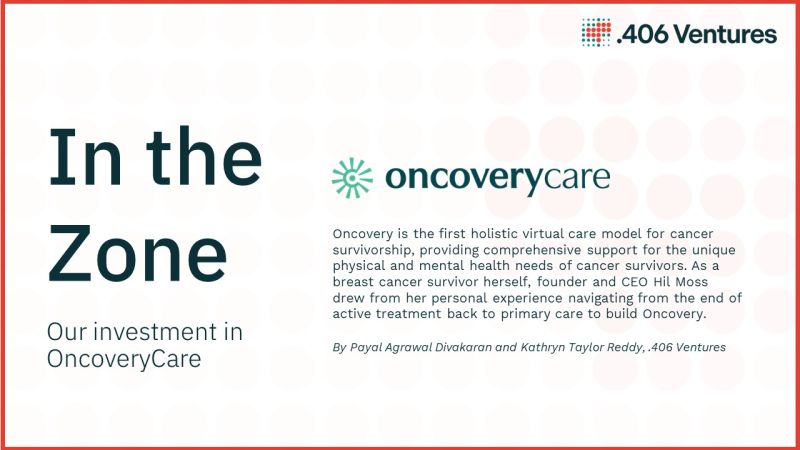 .406 Ventures

In the Zone

Our investment in OncoveryCare

oncoverycare

Oncovery is the first holistic virtual care model for cancer survivorship, providing comprehensive support for the unique physical and mental health needs of cancer survivors. As a breast cancer survivor herself, founder and CEO Hil Moss drew from her personal experience navigating from the end of active treatment back to primary care to build Oncovery.

By Payal Agrawal Divakaran and Kathryn Taylor Reddy, .406 Ventures